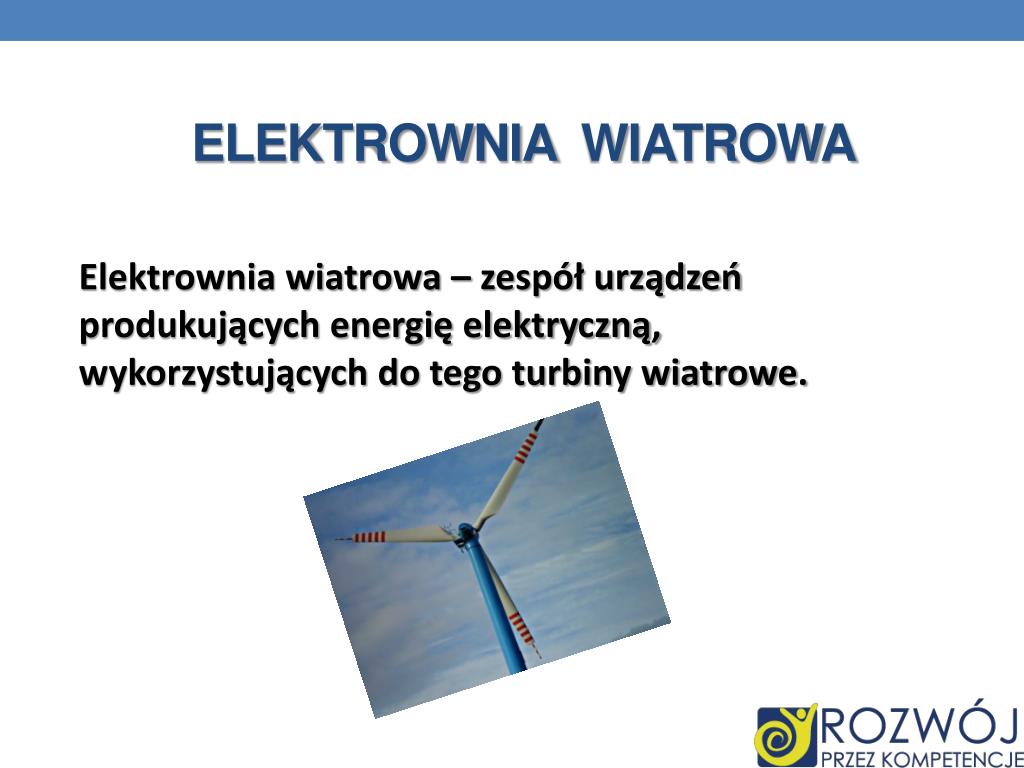 ELEKTROWNIA WIATROWA

Elektrownia wiatrowa – zespół urządzeń produkujących energię elektryczną, wykorzystujących do tego turbiny wiatrowe.

ROZWÓJ
PRZEZ KOMPETENCJE